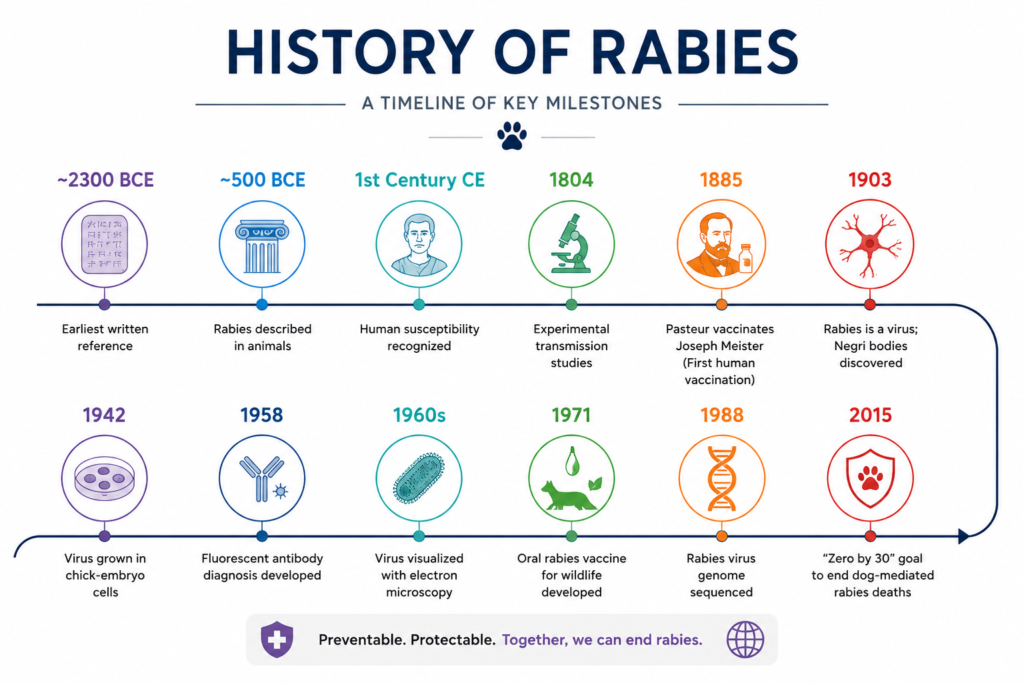 HISTORY OF RABIES

A TIMELINE OF KEY MILESTONES

~2300 BCE
Earliest written reference

~500 BCE
Rabies described in animals

1st Century CE
Human susceptibility recognized

1804
Experimental transmission studies

1885
Pasteur vaccinates Joseph Meister (First human vaccination)

1903
Rabies is a virus; Negri bodies discovered

1942
Virus grown in chick-embryo cells

1958
Fluorescent antibody diagnosis developed

1960s
Virus visualized with electron microscopy

1971
Oral rabies vaccine for wildlife developed

1988
Rabies virus genome sequenced

2015
"Zero by 30" goal to end dog-mediated rabies deaths

Preventable. Protectable. Together, we can end rabies.